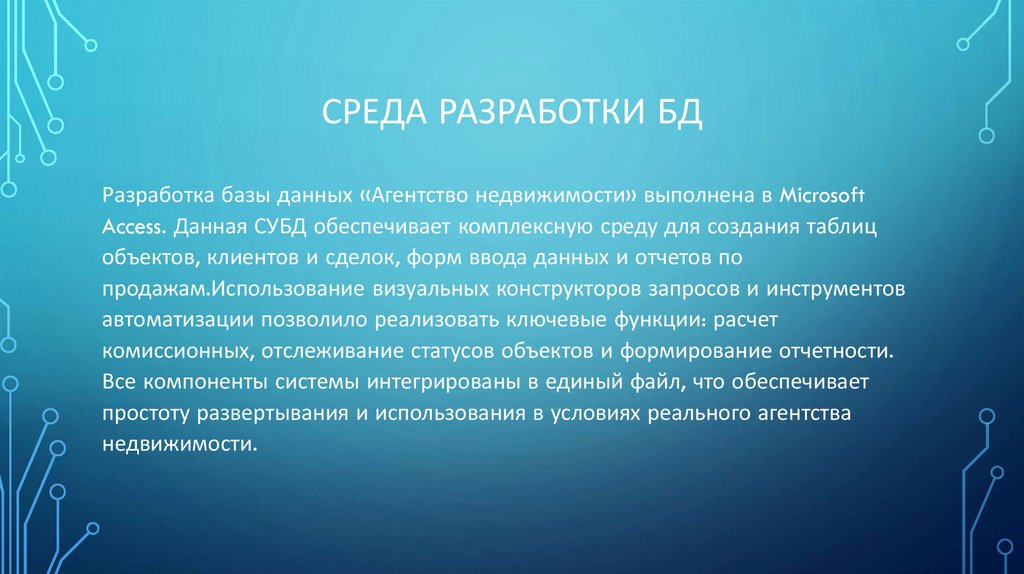 СРЕДА РАЗРАБОТКИ БД

Разработка базы данных «Агентство недвижимости» выполнена в Microsoft Access. Данная СУБД обеспечивает комплексную среду для создания таблиц объектов, клиентов и сделок, форм ввода данных и отчетов по продажам.Использование визуальных конструкторов запросов и инструментов автоматизации позволило реализовать ключевые функции: расчет комиссионных, отслеживание статусов объектов и формирование отчетности. Все компоненты системы интегрированы в единый файл, что обеспечивает простоту развертывания и использования в условиях реального агентства недвижимости.